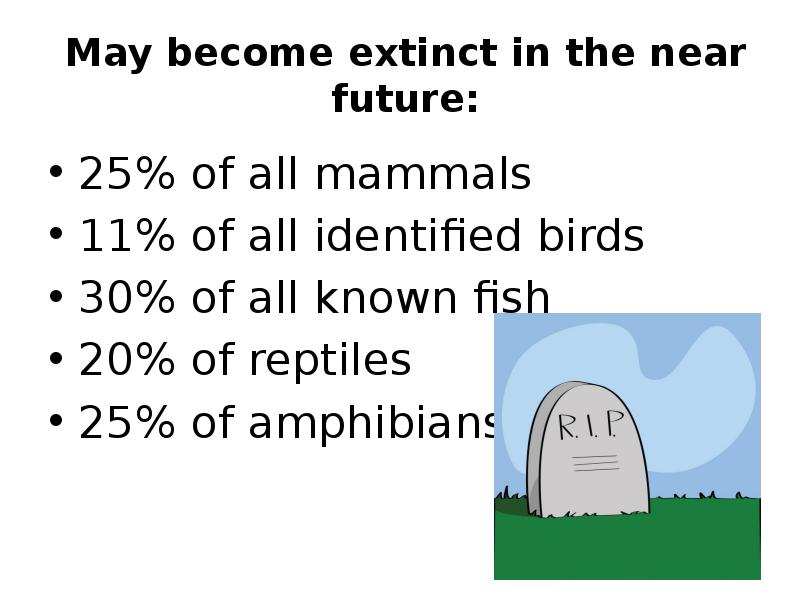 May become extinct in the near future:

• 25% of all mammals
• 11% of all identified birds
• 30% of all known fish
• 20% of reptiles
• 25% of amphibians

R.I.P.